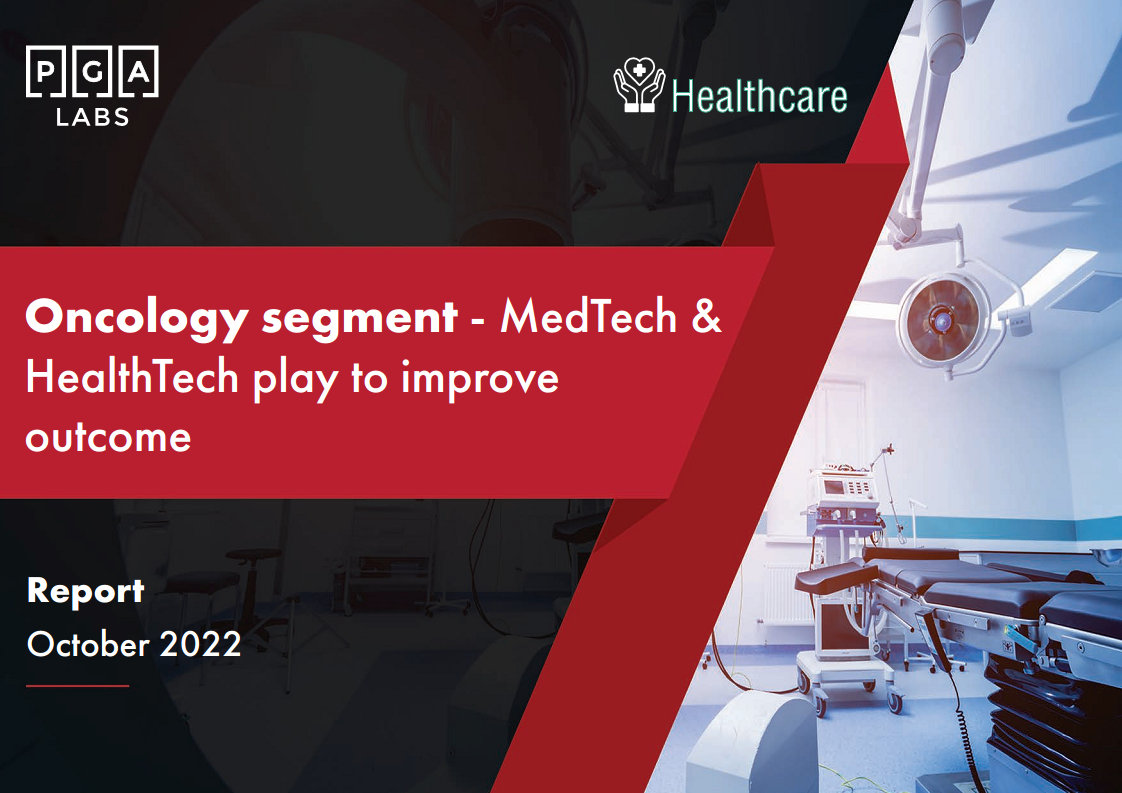 PGA
LABS

Healthcare

Oncology segment - MedTech & HealthTech play to improve outcome

Report
October 2022